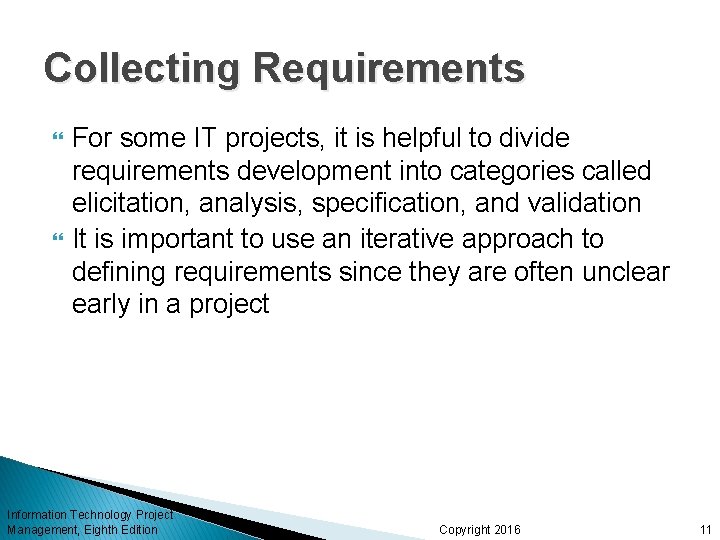 Collecting Requirements

For some IT projects, it is helpful to divide requirements development into categories called elicitation, analysis, specification, and validation

It is important to use an iterative approach to defining requirements since they are often unclear early in a project

Information Technology Project Management, Eighth Edition

Copyright 2016

11